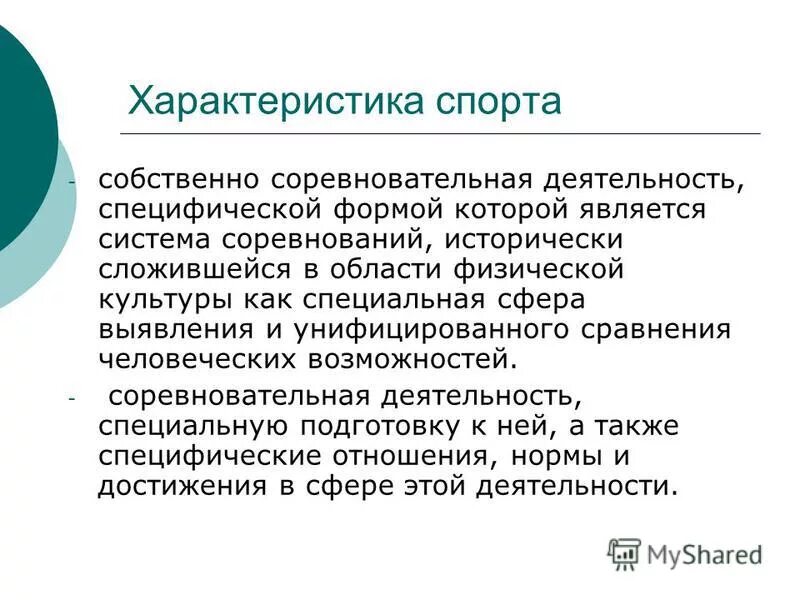 Характеристика спорта

- собственно соревновательная деятельность, специфической формой которой является система соревнований, исторически сложившейся в области физической культуры как специальная сфера выявления и унифицированного сравнения человеческих возможностей.

- соревновательная деятельность, специальную подготовку к ней, а также специфические отношения, нормы и достижения в сфере этой деятельности.

MyShared